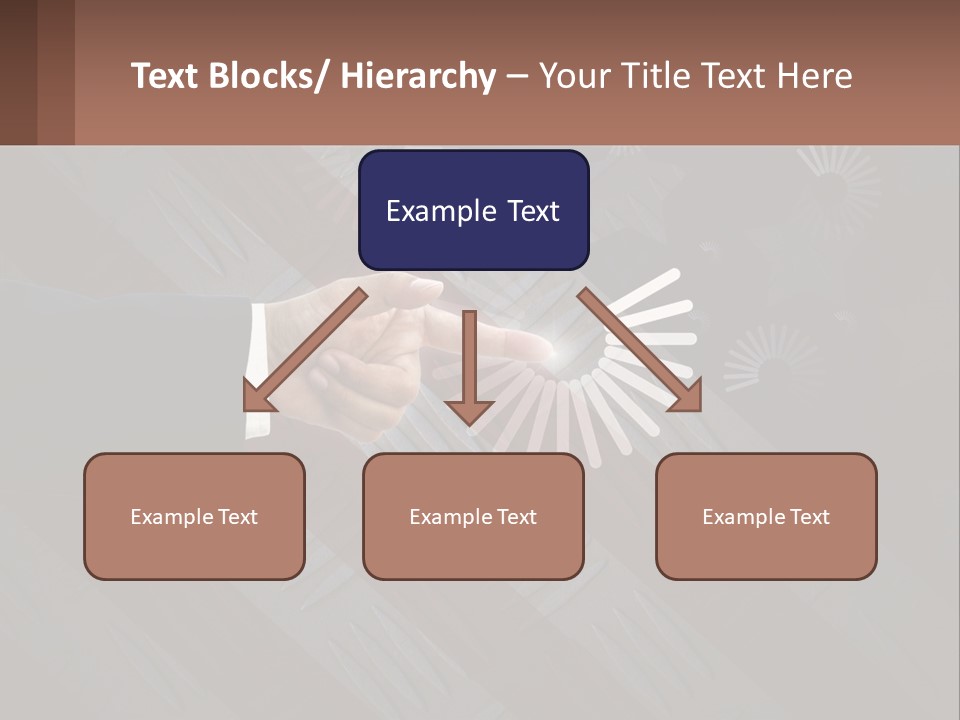 Text Blocks/ Hierarchy – Your Title Text Here

Example Text

Example Text

Example Text

Example Text